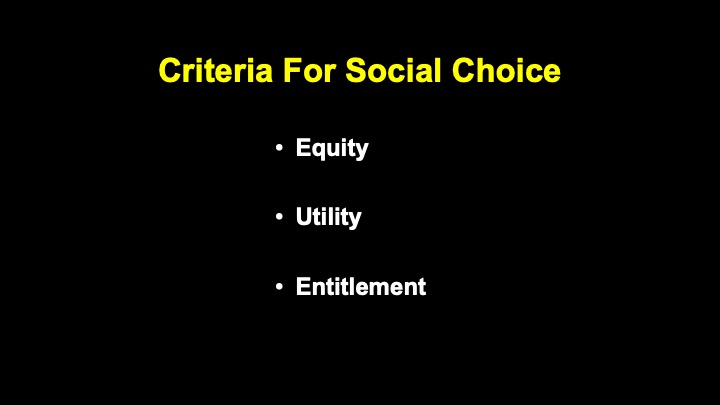 Criteria For Social Choice

• Equity

• Utility

• Entitlement